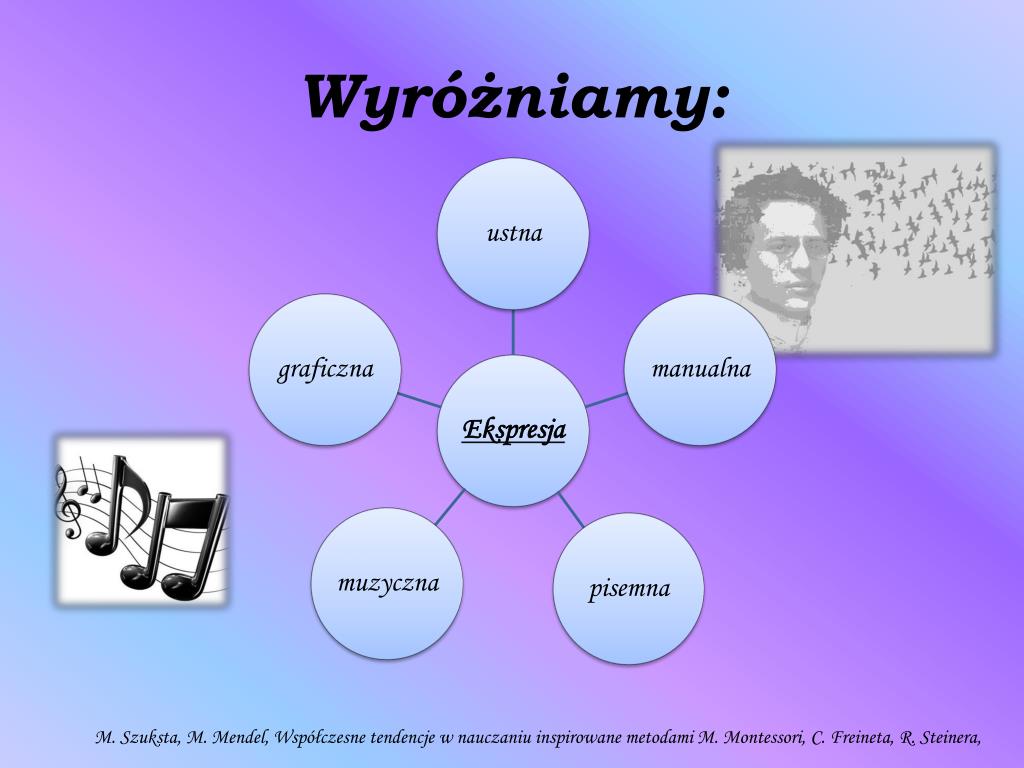 Wyróżniamy:

ustna

graficzna

manualna

Ekspresja

muzyczna

pisemna

M. Szuksta, M. Mendel, Współczesne tendencje w nauczaniu inspirowane metodami M. Montessori, C. Freineta, R. Steinera,